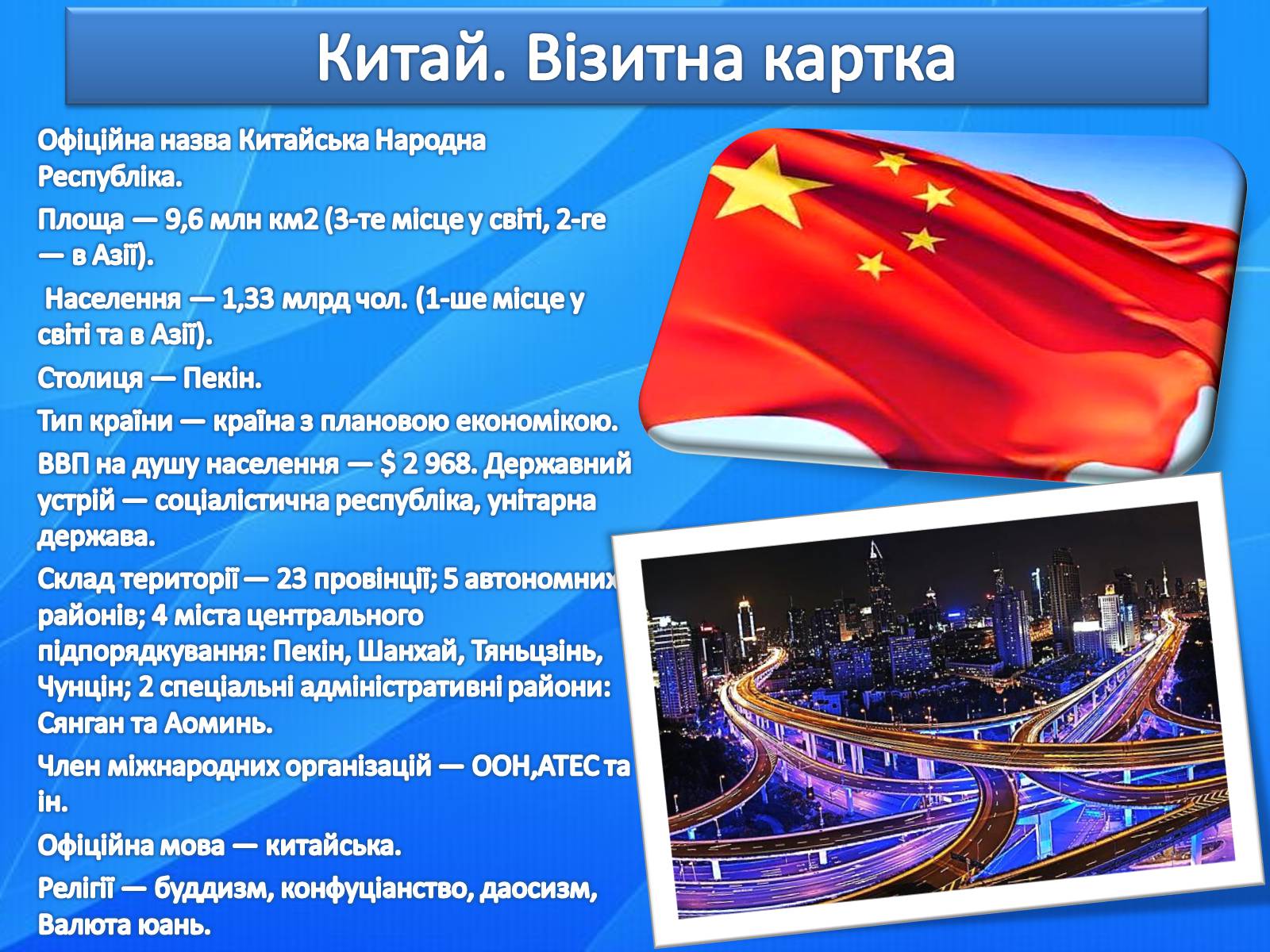 Китай. Візитна картка

Офіційна назва Китайська Народна Республіка.

Площа — 9,6 млн км2 (3-те місце у світі, 2-ге — в Азії).

Населення — 1,33 млрд чол. (1-ше місце у світі та в Азії).

Столиця — Пекін.

Тип країни — країна з плановою економікою.

ВВП на душу населення — $ 2 968. Державний устрій — соціалістична республіка, унітарна держава.

Склад території — 23 провінції; 5 автономних районів; 4 міста центрального підпорядкування: Пекін, Шанхай, Тяньцзінь, Чунцін; 2 спеціальні адміністративні райони: Сянган та Аоминь.

Член міжнародних організацій — ООН,АТЕС та ін.

Офіційна мова — китайська.

Релігії — буддизм, конфуціанство, даосизм, Валюта юань.